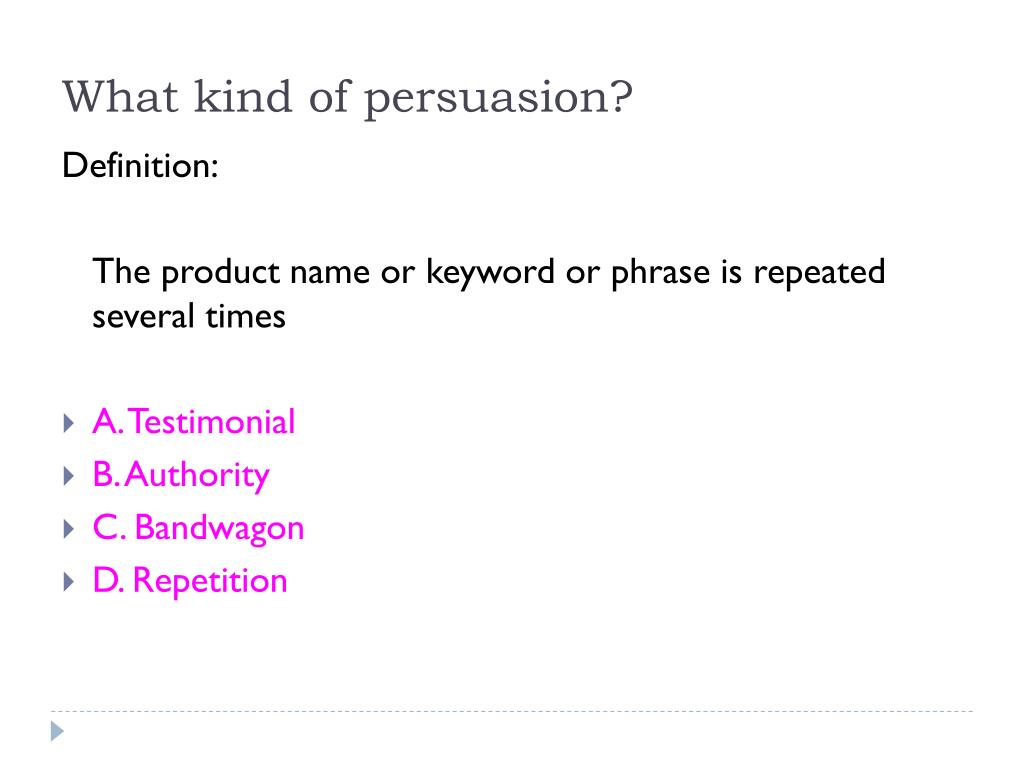 What kind of persuasion?

Definition:

The product name or keyword or phrase is repeated several times

A. Testimonial
B. Authority
C. Bandwagon
D. Repetition